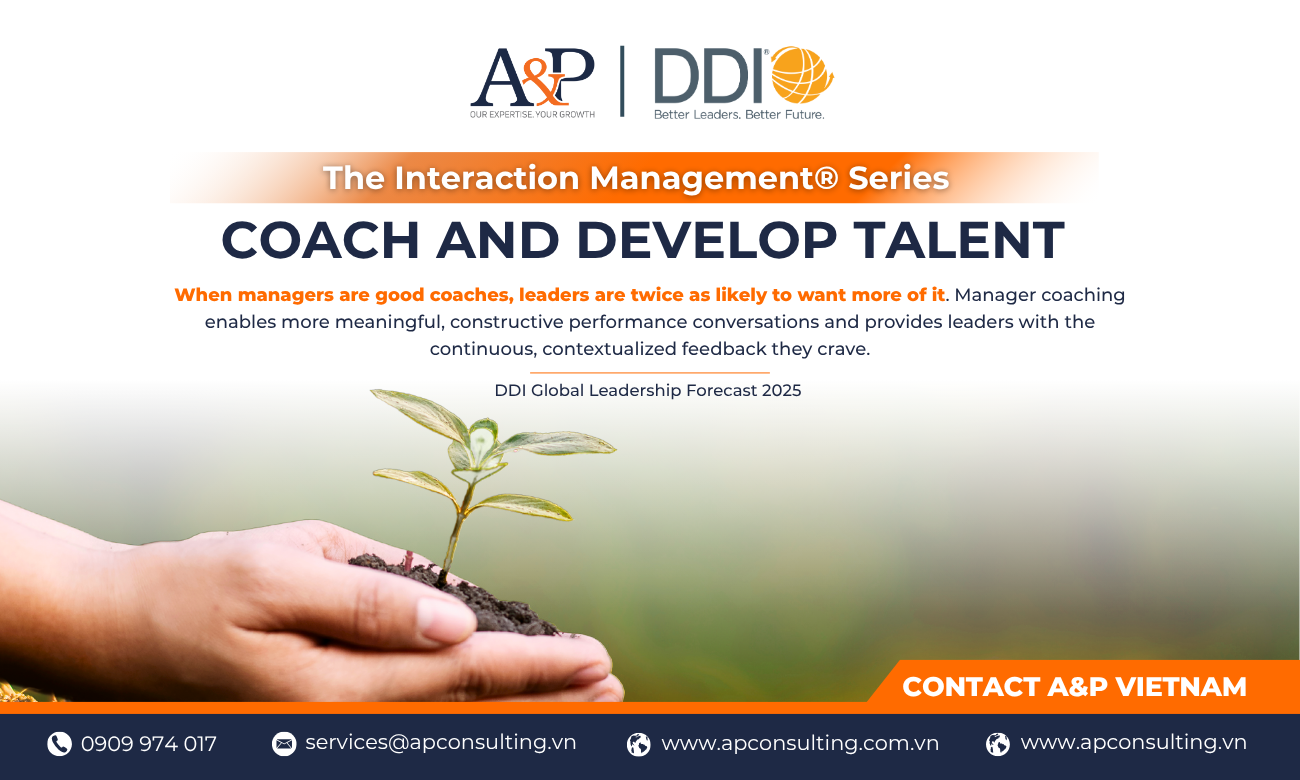 A&P
OUR EXPERTISE. YOUR GROWTH

DDI®
Better Leaders. Better Future.

The Interaction Management® Series

COACH AND DEVELOP TALENT

When managers are good coaches, leaders are twice as likely to want more of it. Manager coaching enables more meaningful, constructive performance conversations and provides leaders with the continuous, contextualized feedback they crave.

DDI Global Leadership Forecast 2025

CONTACT A&P VIETNAM

0909 974 017
services@apconsulting.vn
www.apconsulting.com.vn
www.apconsulting.vn